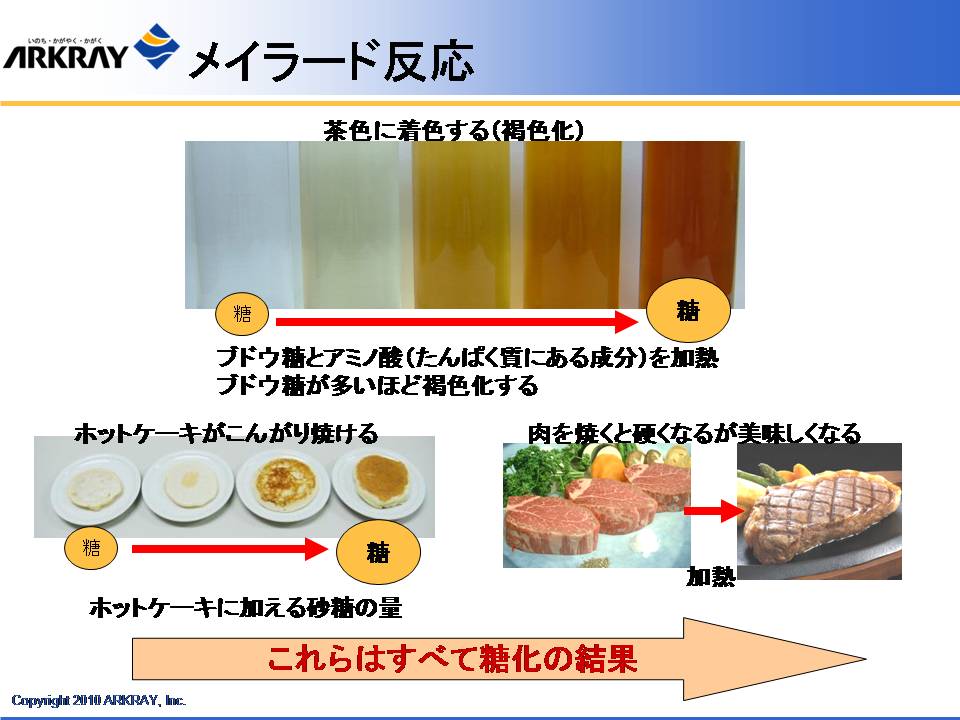 いのち・かがやく・かがく
ARKRAY

メイラード反応

茶色に着色する（褐色化）

糖

糖

ブドウ糖とアミノ酸（たんぱく質にある成分）を加熱
ブドウ糖が多いほど褐色化する

ホットケーキがこんがり焼ける

糖

糖

ホットケーキに加える砂糖の量

肉を焼くと硬くなるが美味しくなる

加熱

これらはすべて糖化の結果

Copyright 2010 ARKRAY, Inc.